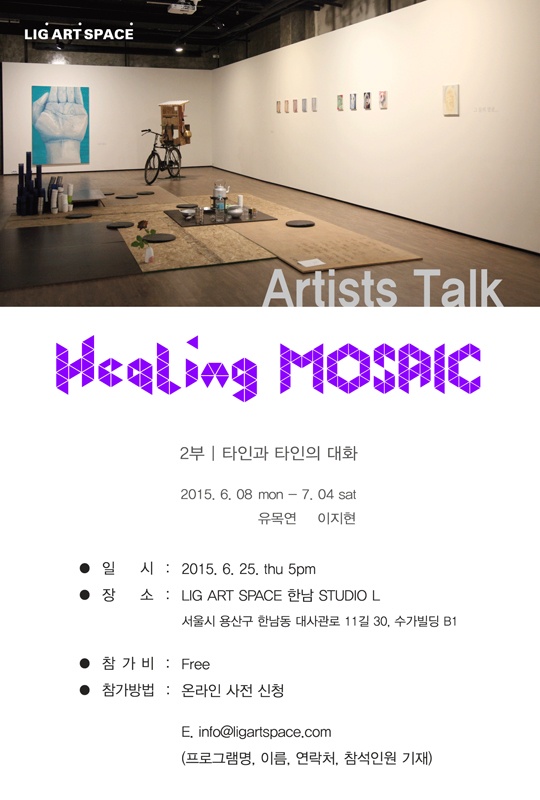 LIG ART SPACE

Artists Talk

Healing MOSAIC

2부 | 타인과 타인의 대화

2015. 6. 08 mon – 7. 04 sat
유목연 이지현

● 일 시 : 2015. 6. 25. thu 5pm
● 장 소 : LIG ART SPACE 한남 STUDIO L
서울시 용산구 한남동 대사관로 11길 30, 수가빌딩 B1

● 참 가 비 : Free
● 참가방법 : 온라인 사전 신청

E. info@ligartspace.com
(프로그램명, 이름, 연락처, 참석인원 기재)